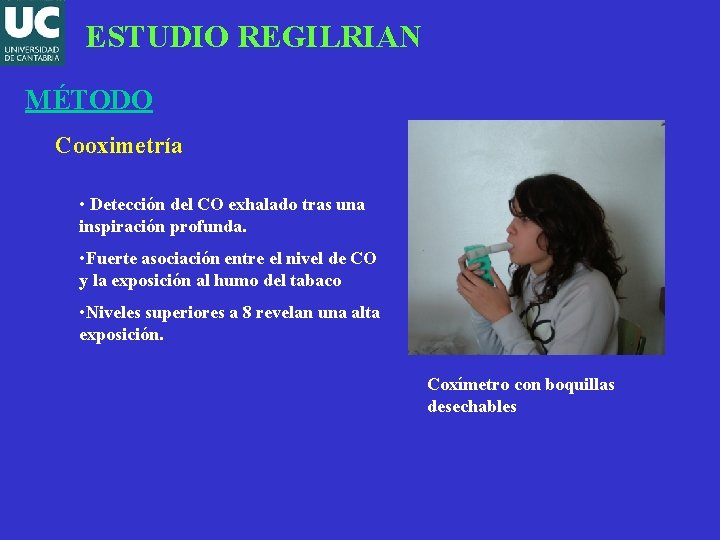 UC
UNIVERSIDAD DE CANTABRIA

ESTUDIO REGILRIAN

MÉTODO

Cooximetría

• Detección del CO exhalado tras una inspiración profunda.

•Fuerte asociación entre el nivel de CO y la exposición al humo del tabaco

•Niveles superiores a 8 revelan una alta exposición.

Coxímetro con boquillas desechables